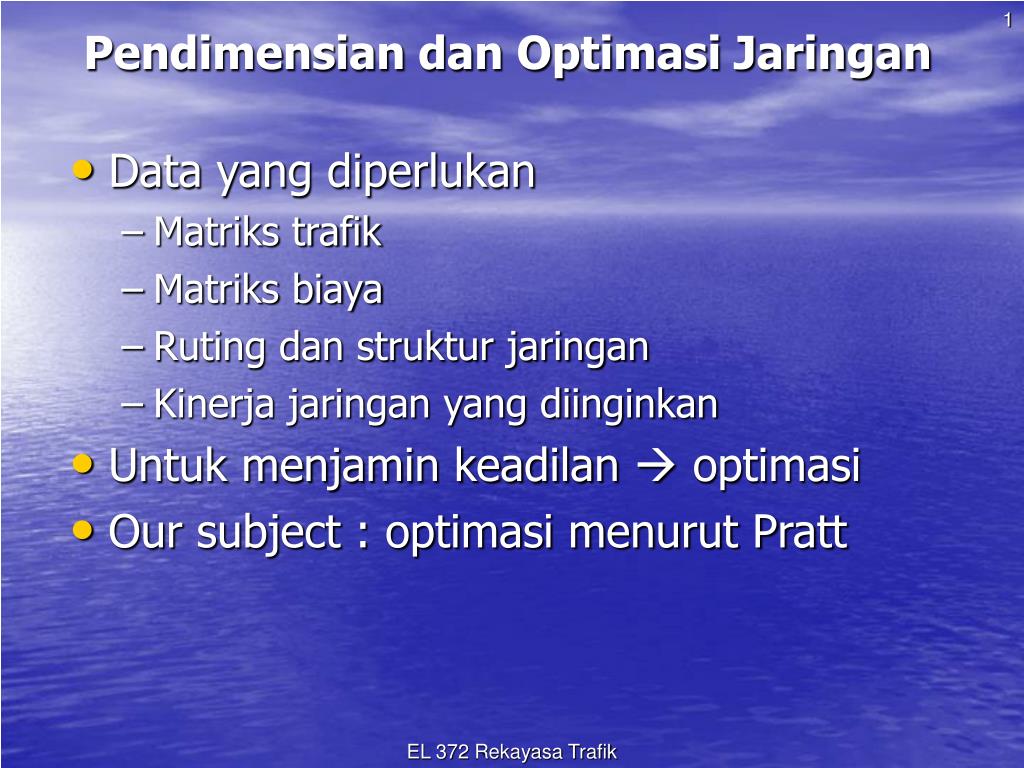 1

Pendimensian dan Optimasi Jaringan

• Data yang diperlukan
– Matriks trafik
– Matriks biaya
– Ruting dan struktur jaringan
– Kinerja jaringan yang diinginkan
• Untuk menjamin keadilan → optimasi
• Our subject : optimasi menurut Pratt

EL 372 Rekayasa Trafik